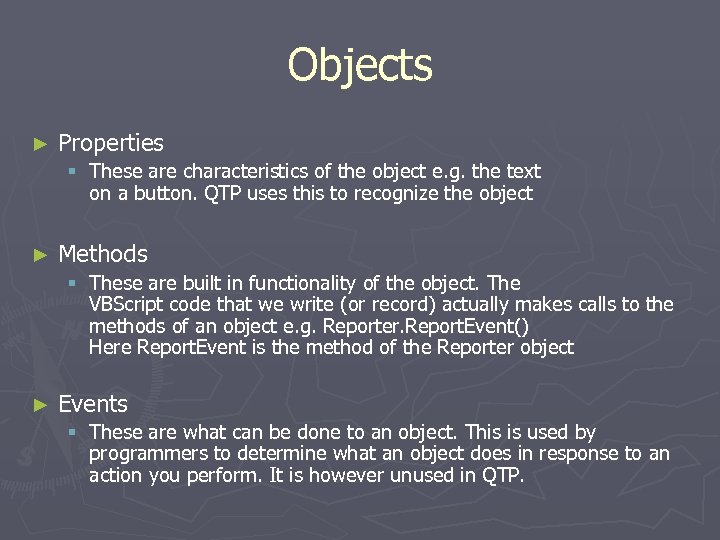 Objects

► Properties
▪ These are characteristics of the object e.g. the text on a button. QTP uses this to recognize the object

► Methods
▪ These are built in functionality of the object. The VBScript code that we write (or record) actually makes calls to the methods of an object e.g. Reporter.ReportEvent()
Here ReportEvent is the method of the Reporter object

► Events
▪ These are what can be done to an object. This is used by programmers to determine what an object does in response to an action you perform. It is however unused in QTP.